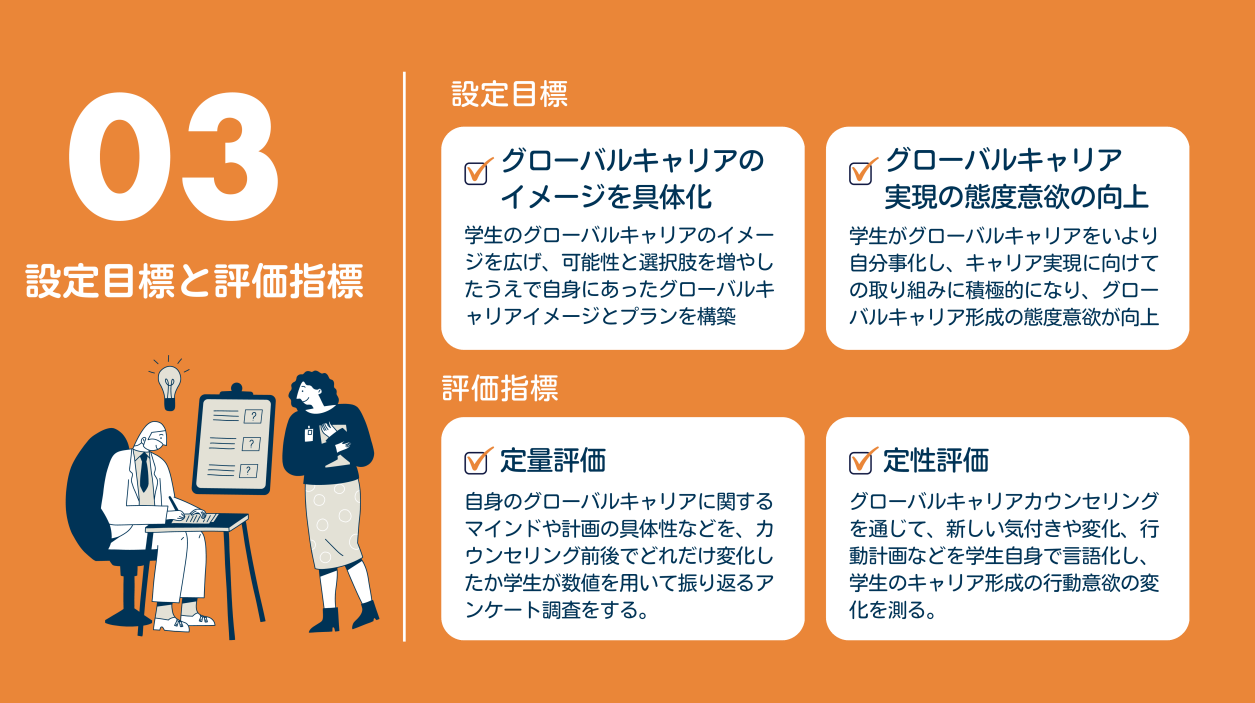 03

設定目標と評価指標

?

?

?

設定目標

グローバルキャリアのイメージを具体化

学生のグローバルキャリアのイメージを広げ、可能性と選択肢を増やしたうえで自身にあったグローバルキャリアイメージとプランを構築

グローバルキャリア実現の態度意欲の向上

学生がグローバルキャリアをいより自分事化し、キャリア実現に向けての取り組みに積極的になり、グローバルキャリア形成の態度意欲が向上

評価指標

定量評価

自身のグローバルキャリアに関するマインドや計画の具体性などを、カウンセリング前後でどれだけ変化したか学生が数値を用いて振り返るアンケート調査をする。

定性評価

グローバルキャリアカウンセリングを通じて、新しい気付きや変化、行動計画などを学生自身で言語化し、学生のキャリア形成の行動意欲の変化を測る。